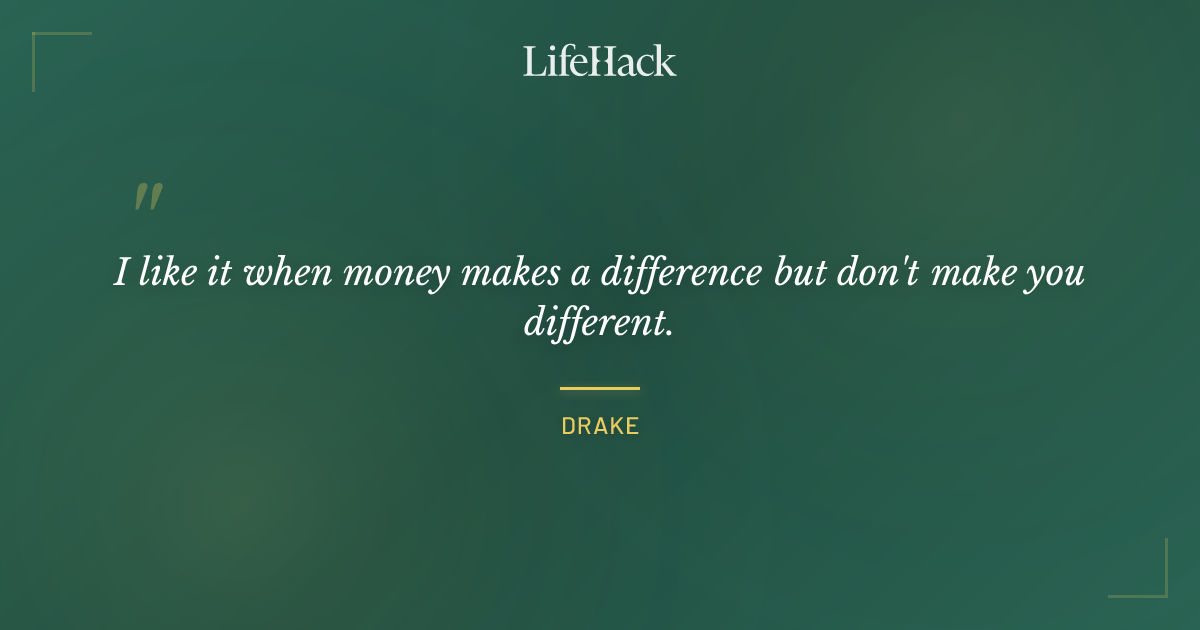 LifeHack

"

I like it when money makes a difference but don't make you different.

DRAKE